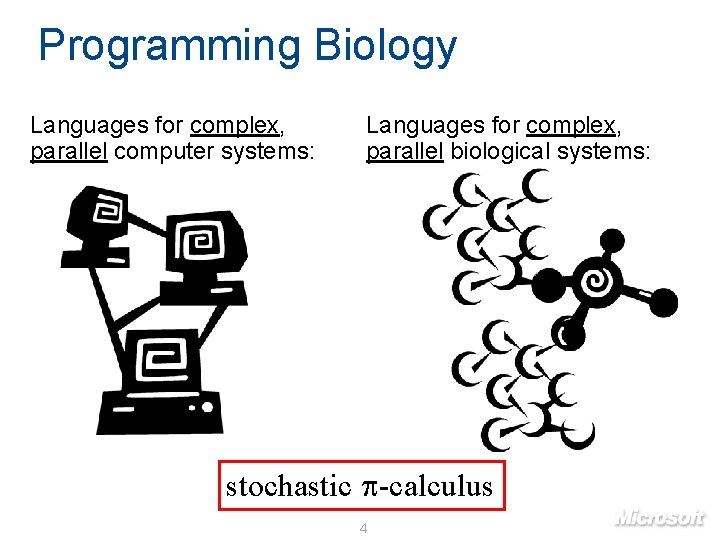 Programming Biology

Languages for complex, parallel computer systems:

Languages for complex, parallel biological systems:

stochastic $\pi$-calculus

4

Microsoft